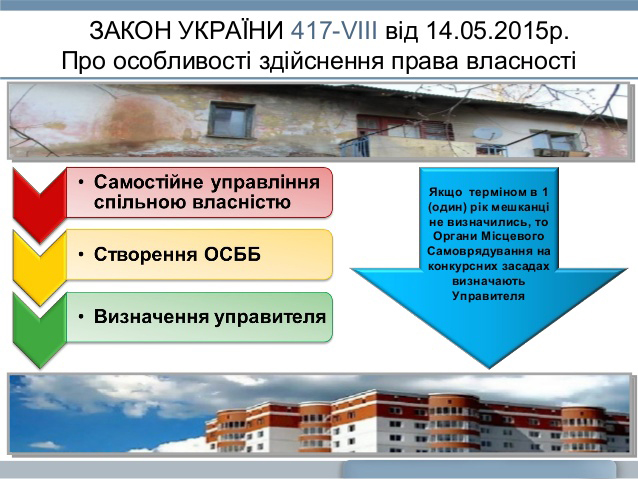 ЗАКОН УКРАЇНИ 417-VIII від 14.05.2015р.
Про особливості здійснення права власності

• Самостійне управління спільною власністю

• Створення ОСББ

• Визначення управителя

Якщо терміном в 1 (один) рік мешканці не визначились, то Органи Місцевого Самоврядування на конкурсних засадах визначають Управителя